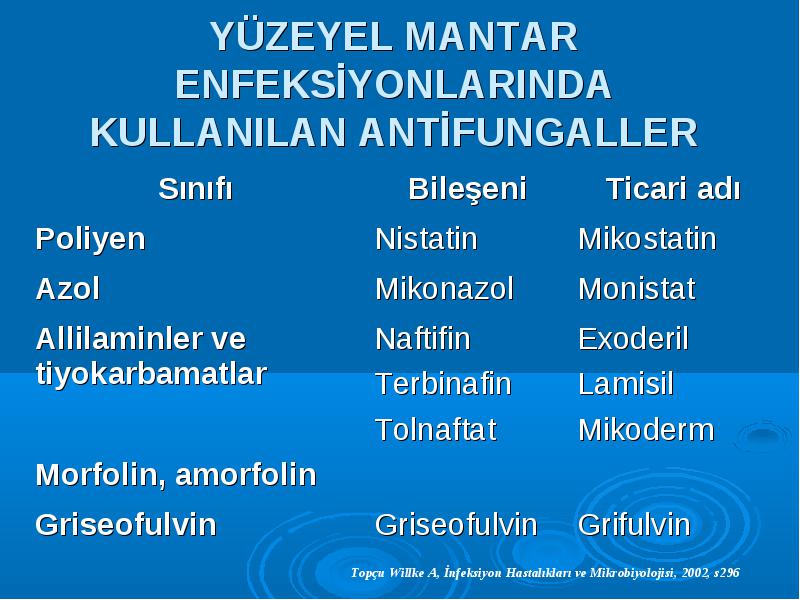 YÜZEYEL MANTAR ENFEKSİYONLARINDA KULLANILAN ANTİFUNGALLER

| Sınıfı | Bileşeni | Ticari adı |
|---|---|---|
| Poliyen | Nistatin | Mikostatin |
| Azol | Mikonazol | Monistat |
| Allilaminler ve tiyokarbamatlar | Naftifin | Exoderil |
| | Terbinafin | Lamisil |
| | Tolnaftat | Mikoderm |
| Morfolin, amorfolin | | |
| Griseofulvin | Griseofulvin | Grifulvin |

Topçu Willke A, İnfeksiyon Hastalıkları ve Mikrobiyolojisi, 2002, s296